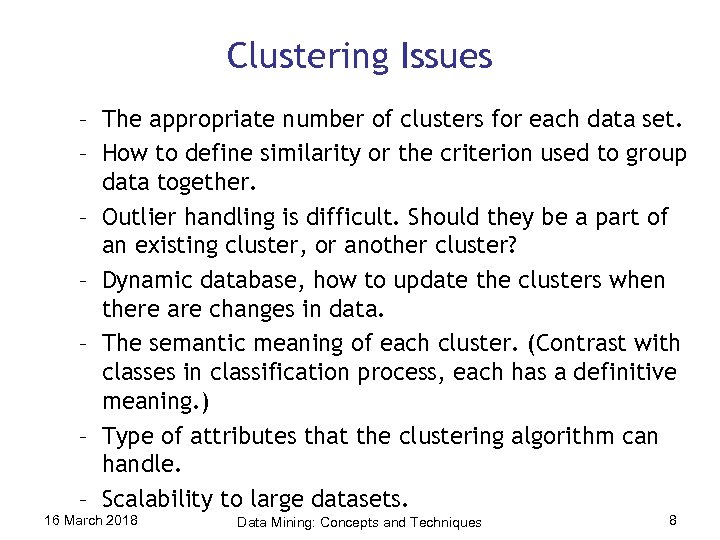 Clustering Issues

– The appropriate number of clusters for each data set.

– How to define similarity or the criterion used to group data together.

– Outlier handling is difficult. Should they be a part of an existing cluster, or another cluster?

– Dynamic database, how to update the clusters when there are changes in data.

– The semantic meaning of each cluster. (Contrast with classes in classification process, each has a definitive meaning.)

– Type of attributes that the clustering algorithm can handle.

– Scalability to large datasets.

16 March 2018 Data Mining: Concepts and Techniques 8